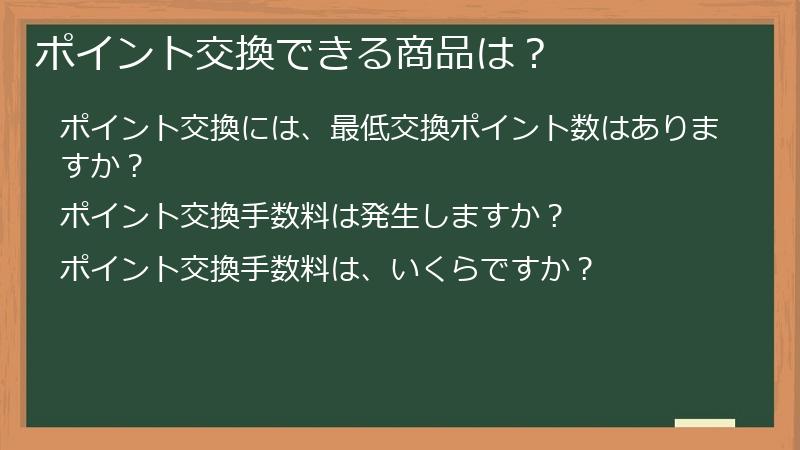 ポイント交換できる商品は？

ポイント交換には、最低交換ポイント数はありますか？

ポイント交換手数料は発生しますか？

ポイント交換手数料は、いくらですか？